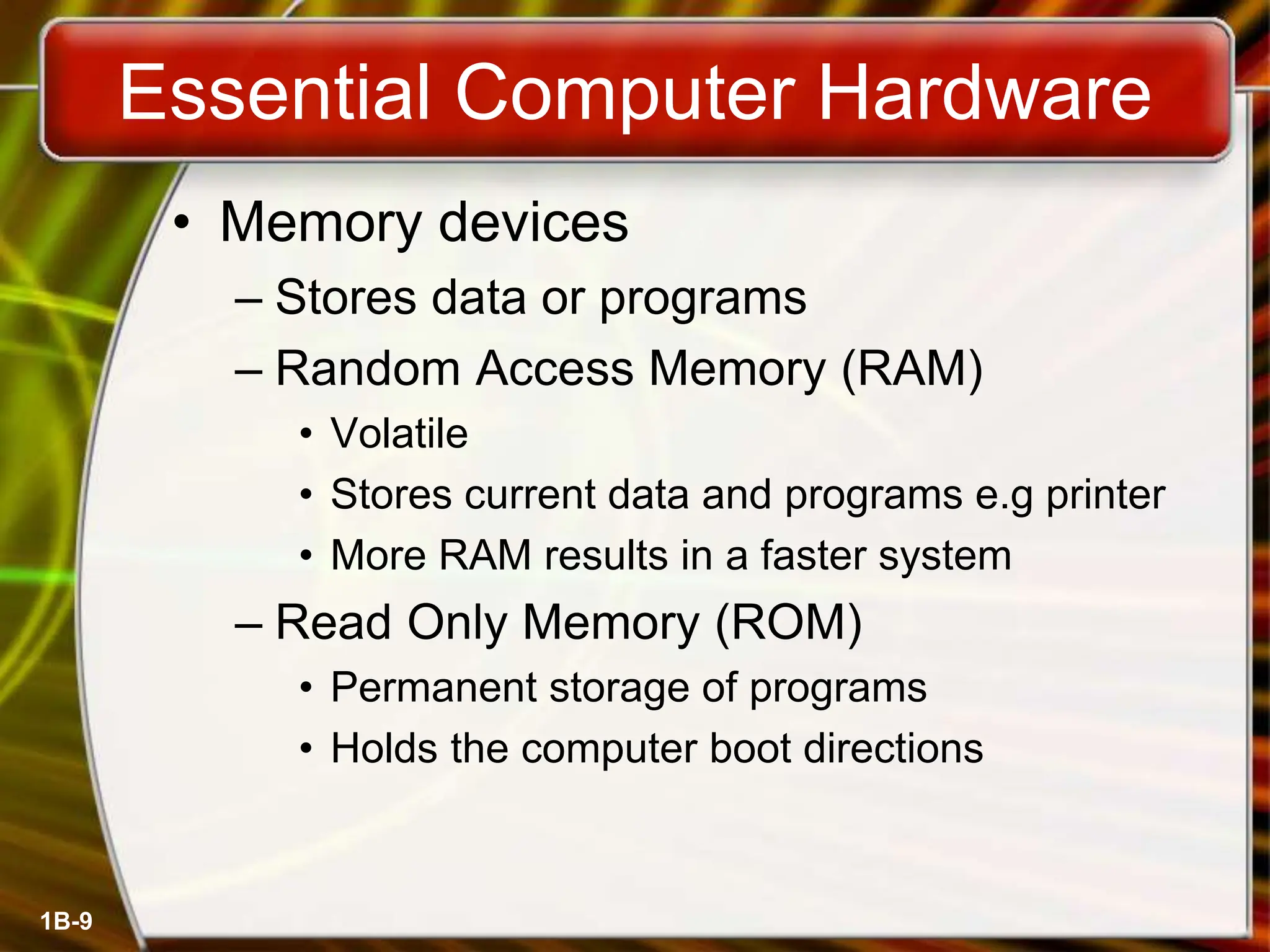 Essential Computer Hardware

• Memory devices
– Stores data or programs
– Random Access Memory (RAM)
• Volatile
• Stores current data and programs e.g printer
• More RAM results in a faster system
– Read Only Memory (ROM)
• Permanent storage of programs
• Holds the computer boot directions

1B-9